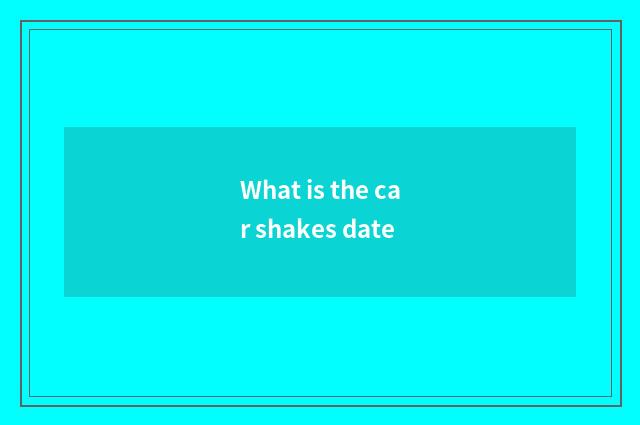 What is the car shakes date